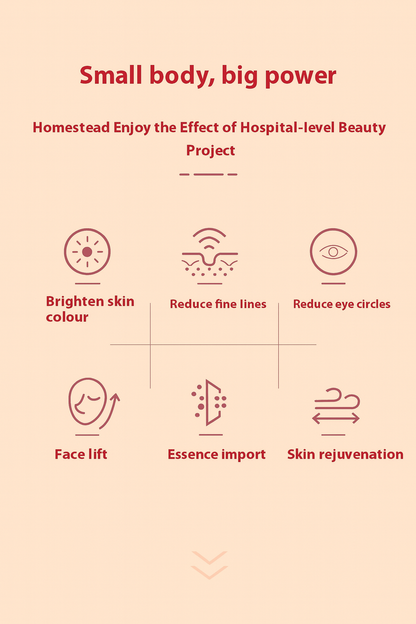 Small body, big power

Homestead Enjoy the Effect of Hospital-level Beauty Project

Brighten skin colour

Reduce fine lines

Reduce eye circles

Face lift

Essence import

Skin rejuvenation